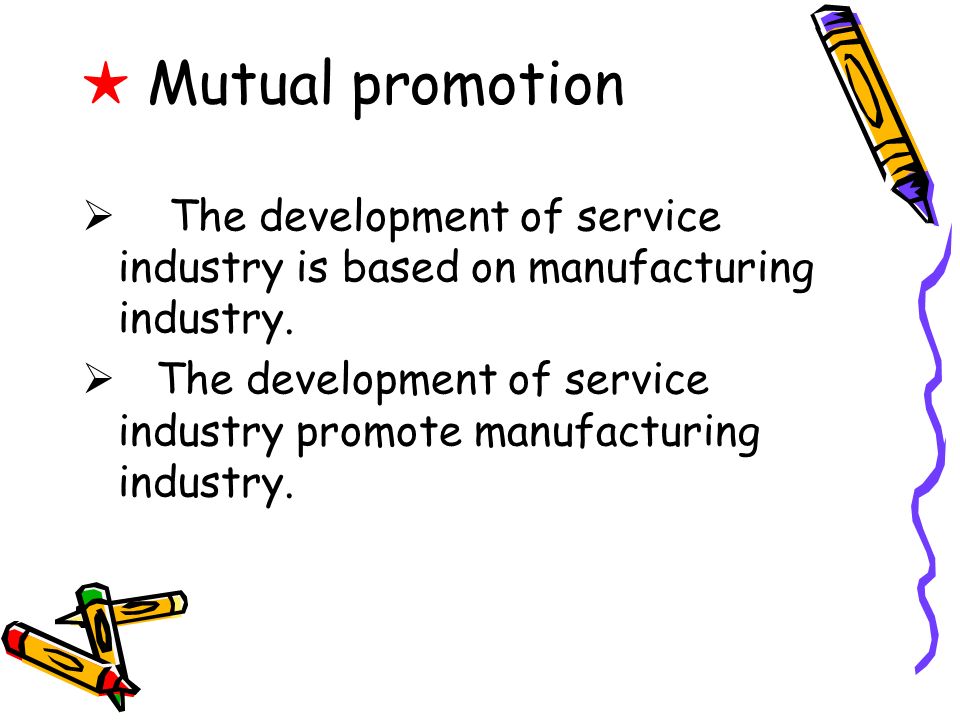 ★ Mutual promotion

➢ The development of service industry is based on manufacturing industry.

➢ The development of service industry promote manufacturing industry.